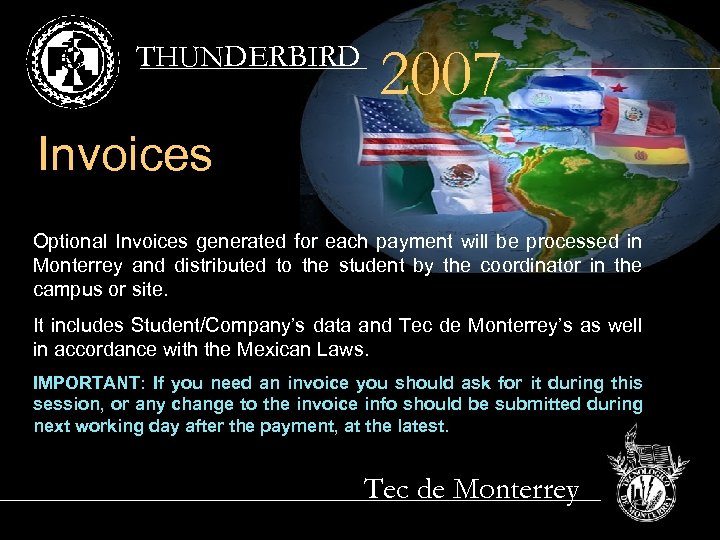 THUNDERBIRD 2007

Invoices

Optional Invoices generated for each payment will be processed in Monterrey and distributed to the student by the coordinator in the campus or site.

It includes Student/Company's data and Tec de Monterrey's as well in accordance with the Mexican Laws.

IMPORTANT: If you need an invoice you should ask for it during this session, or any change to the invoice info should be submitted during next working day after the payment, at the latest.

Tec de Monterrey